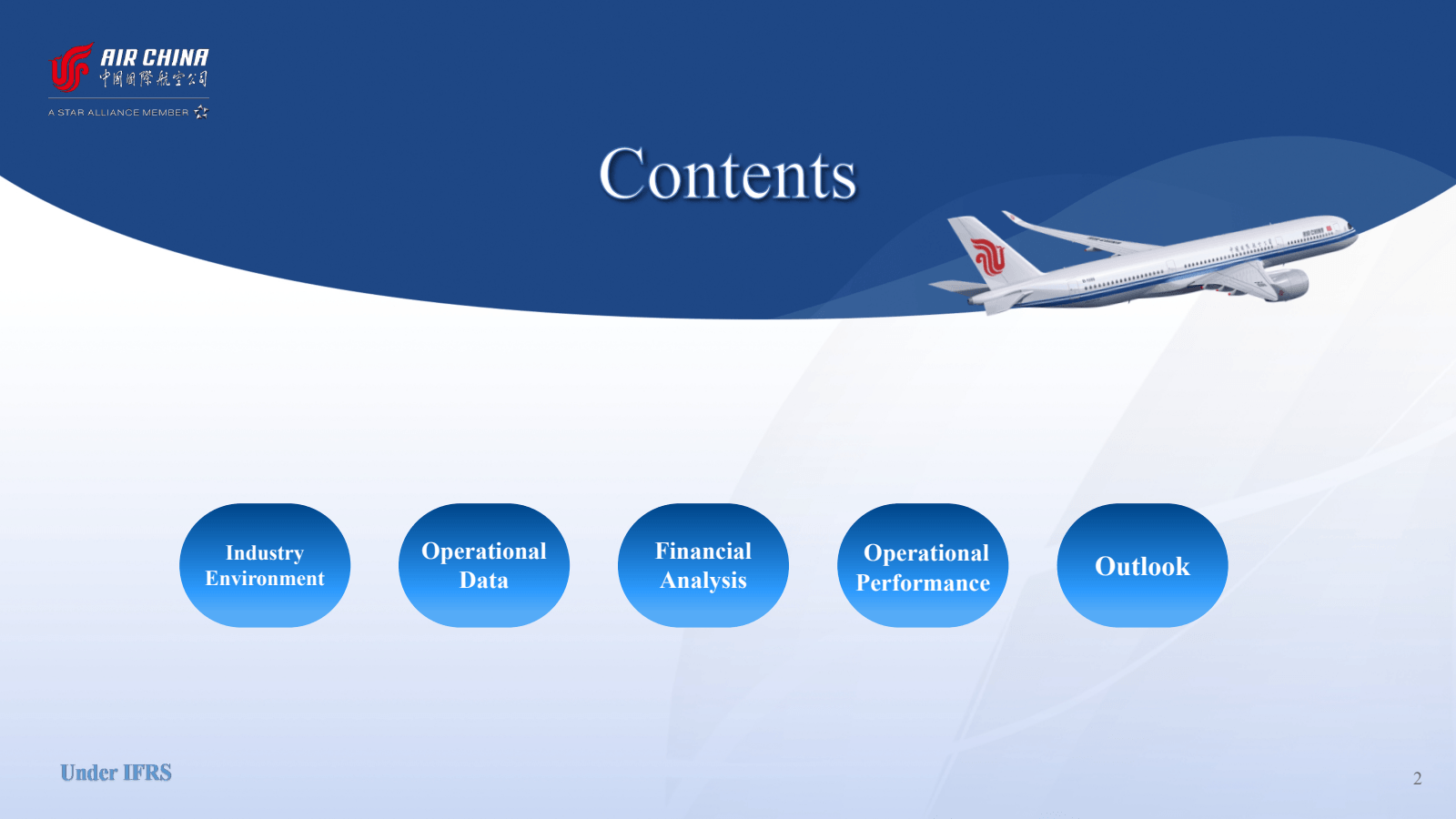 AIR CHINA
中国国际航空公司
A STAR ALLIANCE MEMBER

Contents

Industry Environment

Operational Data

Financial Analysis

Operational Performance

Outlook

Under IFRS

2